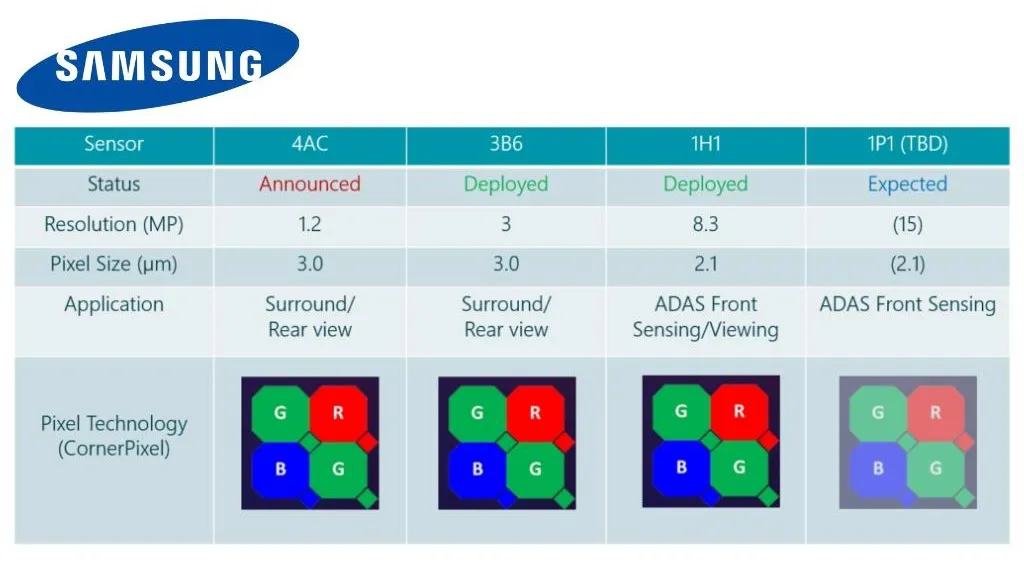 SAMSUNG

| Sensor | 4AC | 3B6 | 1H1 | 1P1 (TBD) |
|---|---|---|---|---|
| Status | Announced | Deployed | Deployed | Expected |
| Resolution (MP) | 1.2 | 3 | 8.3 | (15) |
| Pixel Size (µm) | 3.0 | 3.0 | 2.1 | (2.1) |
| Application | Surround/ Rear view | Surround/ Rear view | ADAS Front Sensing/Viewing | ADAS Front Sensing |
| Pixel Technology (CornerPixel) | G R B G | G R B G | G R B G | G R B G |